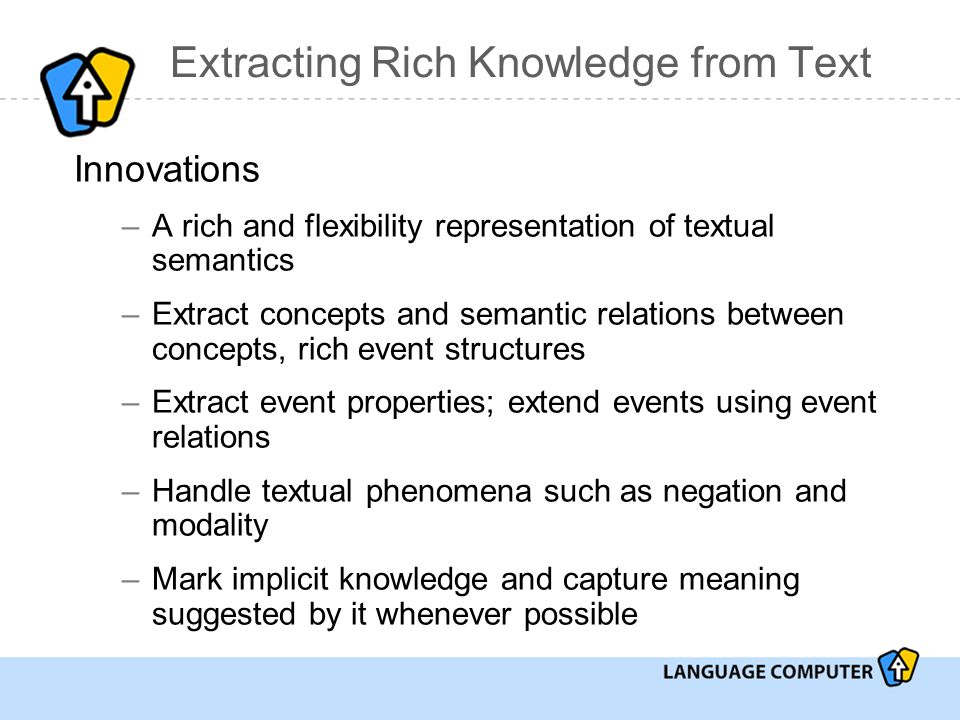 Extracting Rich Knowledge from Text

Innovations

– A rich and flexibility representation of textual semantics

– Extract concepts and semantic relations between concepts, rich event structures

– Extract event properties; extend events using event relations

– Handle textual phenomena such as negation and modality

– Mark implicit knowledge and capture meaning suggested by it whenever possible

LANGUAGE COMPUTER